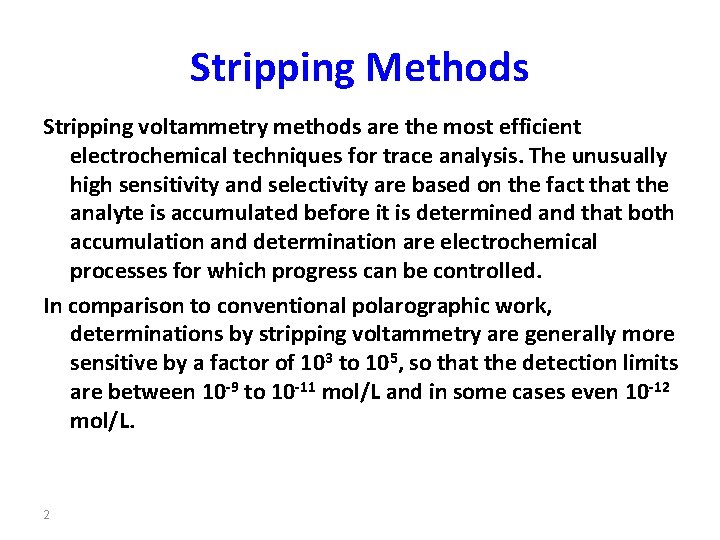 Stripping Methods

Stripping voltammetry methods are the most efficient electrochemical techniques for trace analysis. The unusually high sensitivity and selectivity are based on the fact that the analyte is accumulated before it is determined and that both accumulation and determination are electrochemical processes for which progress can be controlled.

In comparison to conventional polarographic work, determinations by stripping voltammetry are generally more sensitive by a factor of $10^3$ to $10^5$, so that the detection limits are between $10^{-9}$ to $10^{-11}$ mol/L and in some cases even $10^{-12}$ mol/L.

2